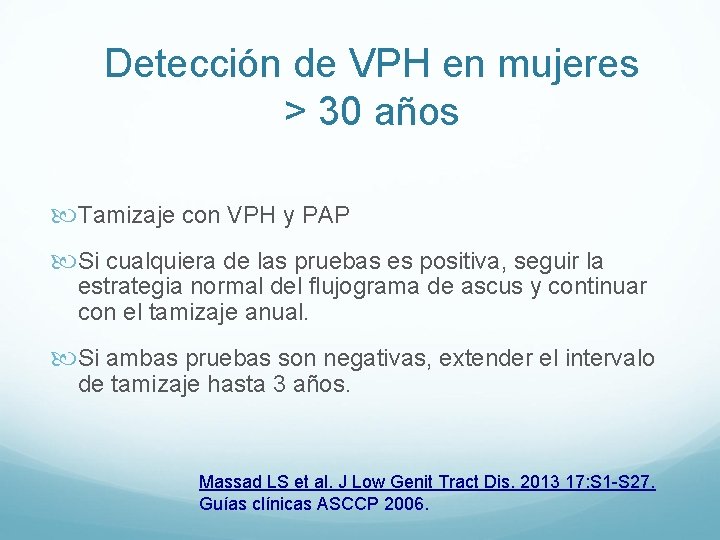 Detección de VPH en mujeres > 30 años

Tamizaje con VPH y PAP

Si cualquiera de las pruebas es positiva, seguir la estrategia normal del flujograma de ascus y continuar con el tamizaje anual.

Si ambas pruebas son negativas, extender el intervalo de tamizaje hasta 3 años.

Massad LS et al. J Low Genit Tract Dis. 2013 17:S1-S27.
Guías clínicas ASCCP 2006.